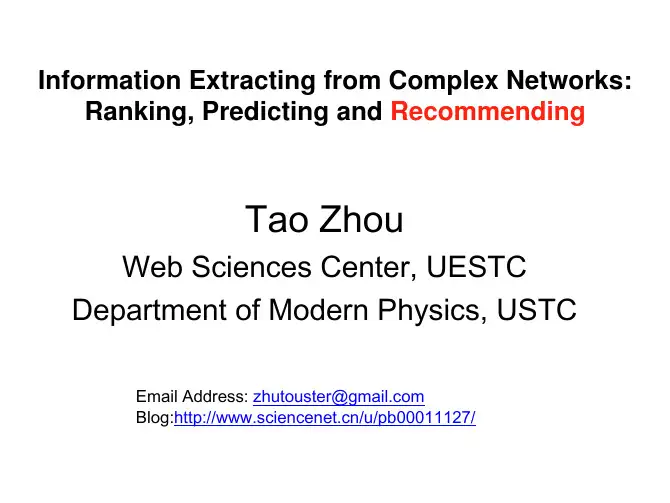 Information Extracting from Complex Networks: Ranking, Predicting and Recommending

Tao Zhou
Web Sciences Center, UESTC
Department of Modern Physics, USTC

Email Address: zhutouster@gmail.com
Blog:http://www.sciencenet.cn/u/pb00011127/